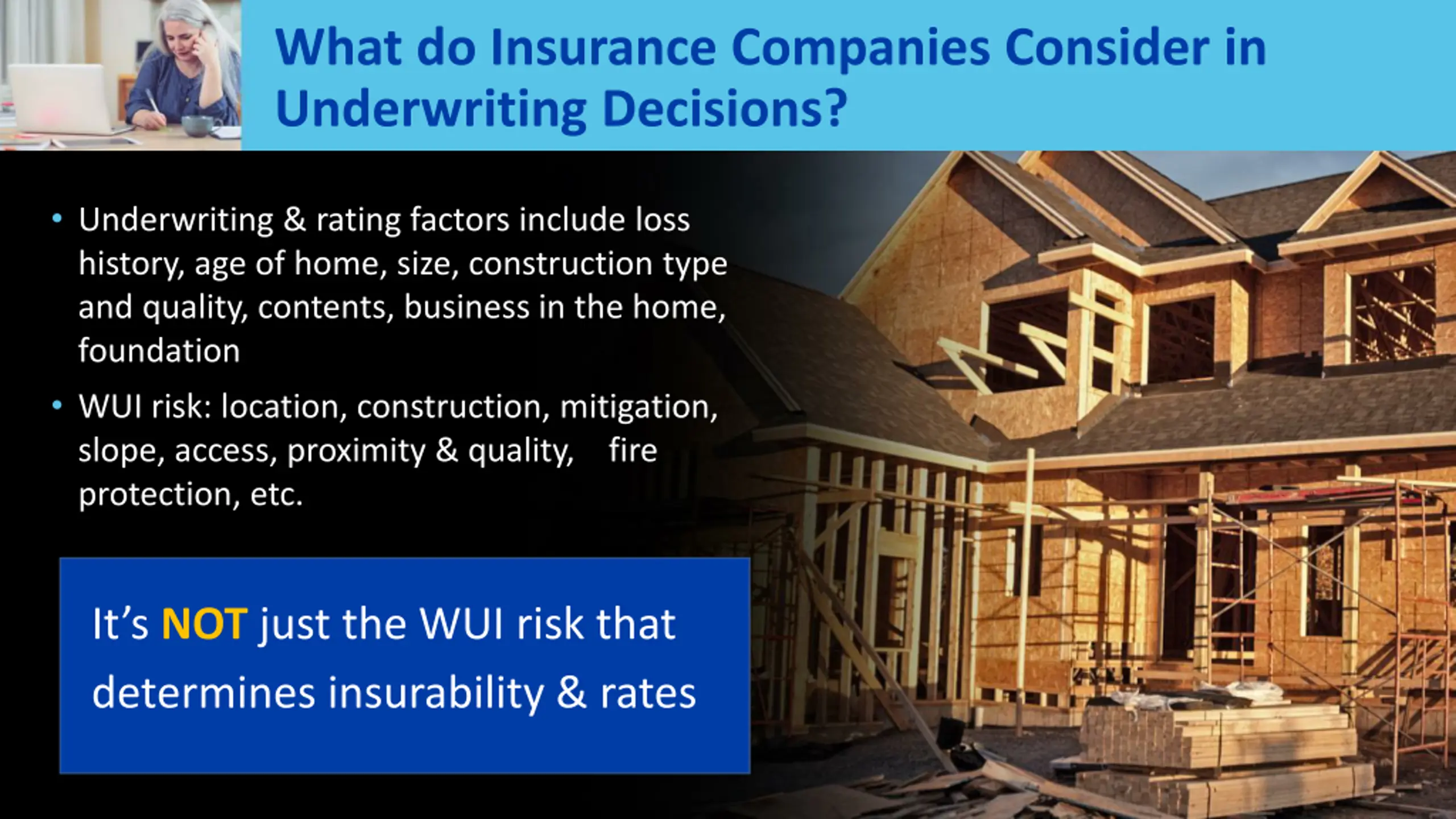 What do Insurance Companies Consider in Underwriting Decisions?

• Underwriting & rating factors include loss history, age of home, size, construction type and quality, contents, business in the home, foundation

• WUI risk: location, construction, mitigation, slope, access, proximity & quality, fire protection, etc.

It's NOT just the WUI risk that determines insurability & rates